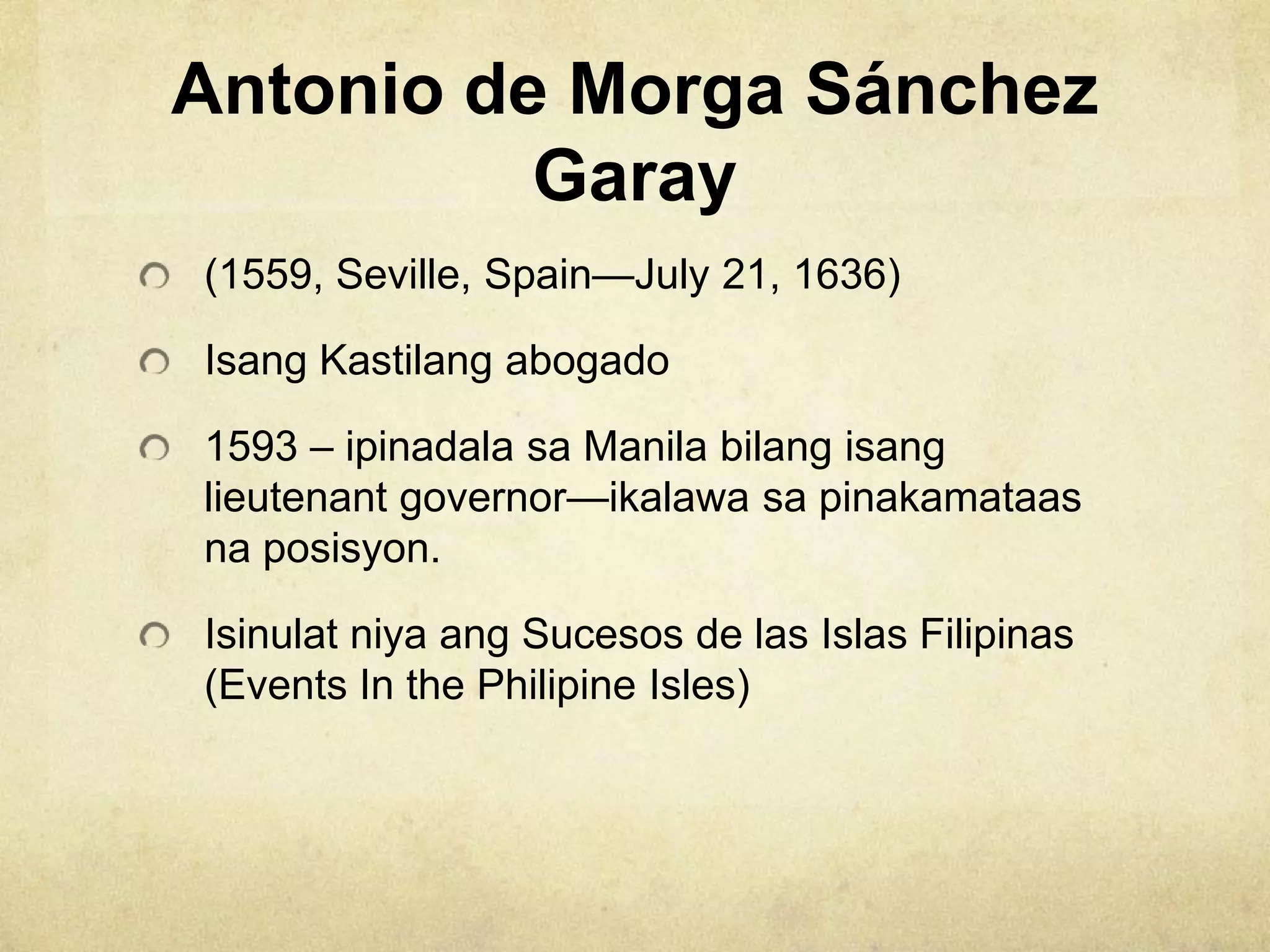 Antonio de Morga Sánchez Garay

(1559, Seville, Spain—July 21, 1636)

Isang Kastilang abogado

1593 – ipinadala sa Manila bilang isang lieutenant governor—ikalawa sa pinakamataas na posisyon.

Isinulat niya ang Sucesos de las Islas Filipinas (Events In the Philipine Isles)